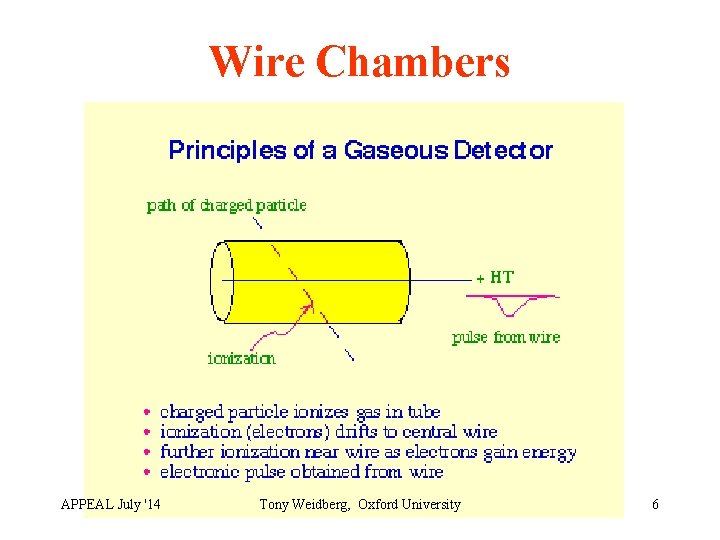 Wire Chambers

Principles of a Gaseous Detector

path of charged particle

+ HT

pulse from wire

ionization

• charged particle ionizes gas in tube
• ionization (electrons) drifts to central wire
• further ionization near wire as electrons gain energy
• electronic pulse obtained from wire

APPEAL July '14 Tony Weidberg, Oxford University 6